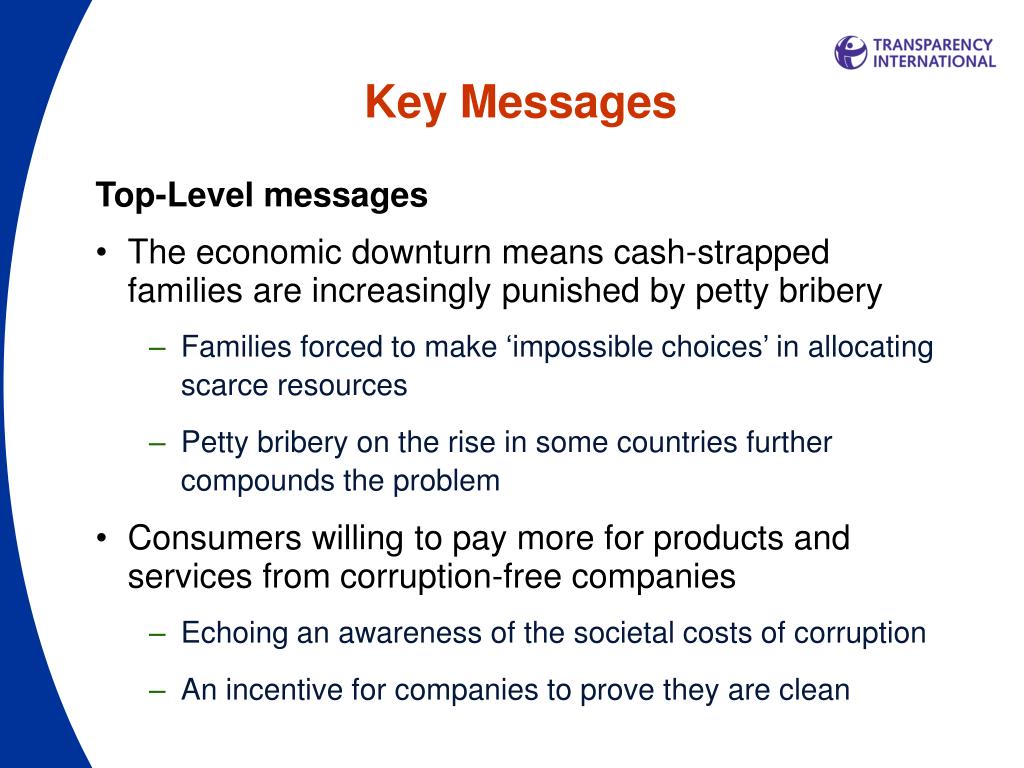 TRANSPARENCY INTERNATIONAL

Key Messages

Top-Level messages

• The economic downturn means cash-strapped families are increasingly punished by petty bribery

– Families forced to make ‘impossible choices’ in allocating scarce resources

– Petty bribery on the rise in some countries further compounds the problem

• Consumers willing to pay more for products and services from corruption-free companies

– Echoing an awareness of the societal costs of corruption

– An incentive for companies to prove they are clean